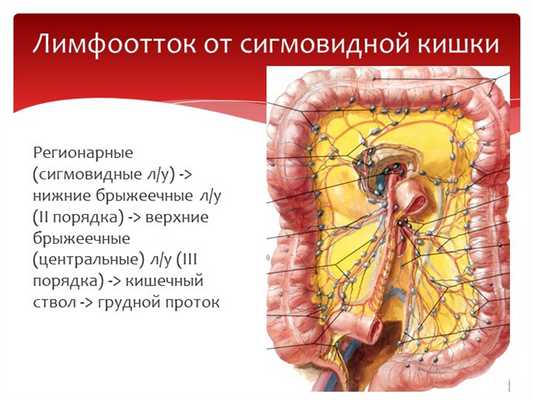 Лимфоотток от сигмовидной кишки

Регионарные (сигмовидные л/у) -> нижние брыжеечные л/у (II порядка) -> верхние брыжеечные (центральные) л/у (III порядка) -> кишечный ствол -> грудной проток